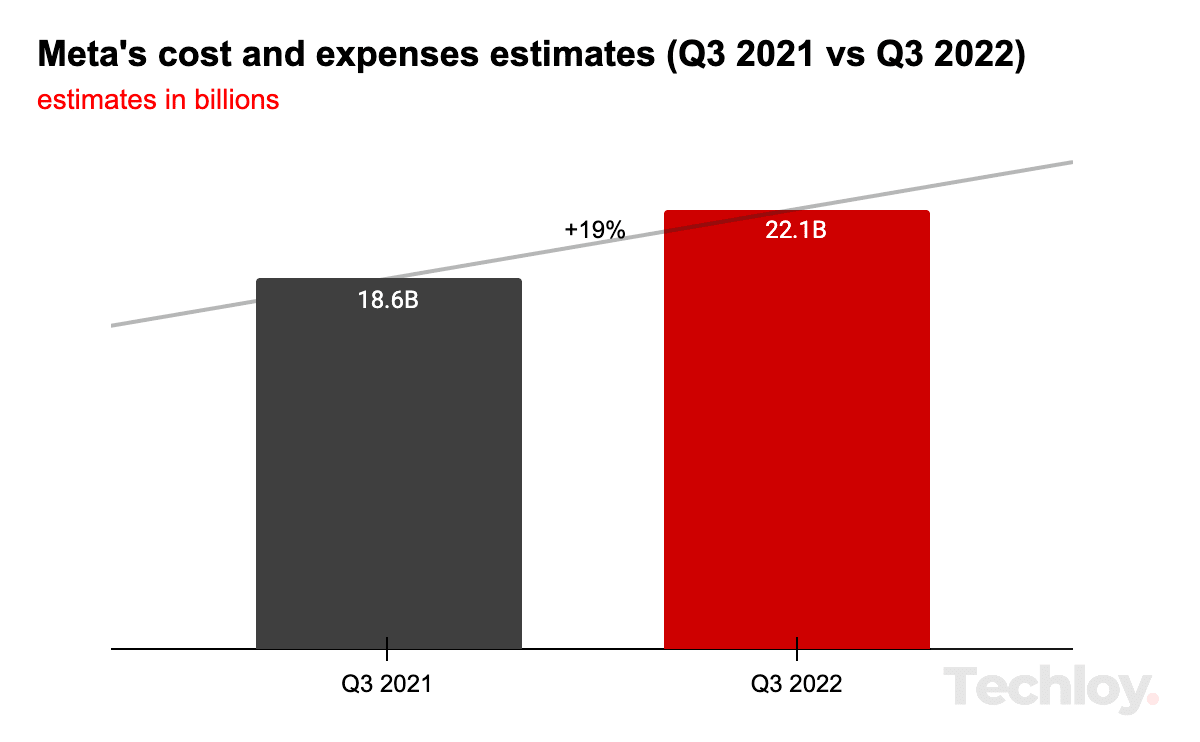 Meta's cost and expenses estimates (Q3 2021 vs Q3 2022)
estimates in billions

+19%

18.6B

22.1B

Q3 2021

Q3 2022

Techloy.